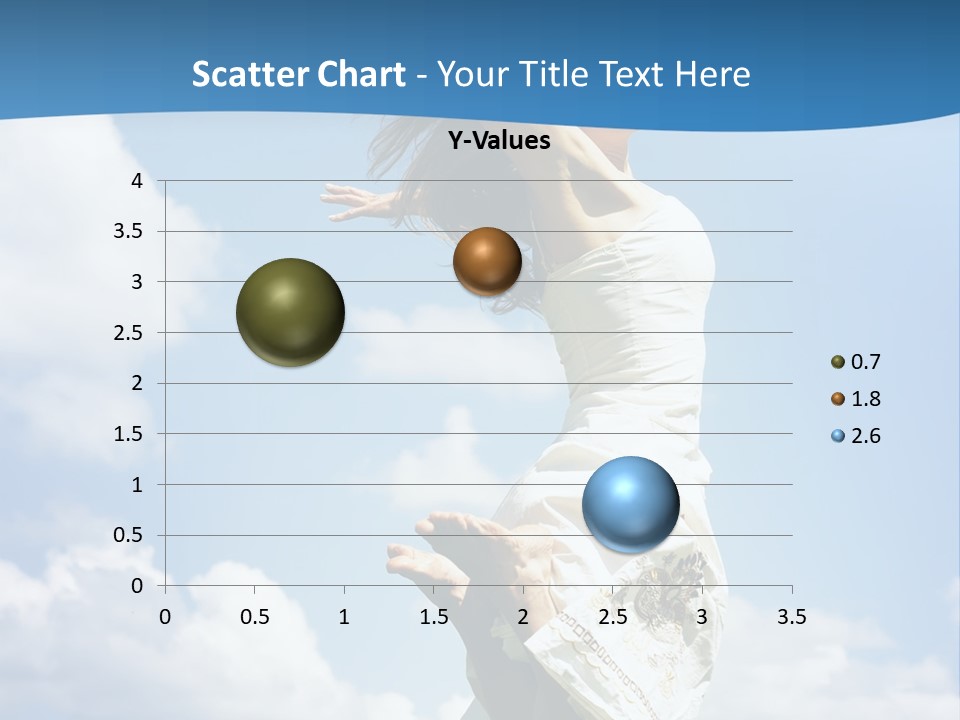 Scatter Chart - Your Title Text Here

Y-Values

4
3.5
3
2.5
2
1.5
1
0.5
0

0 0.5 1 1.5 2 2.5 3 3.5

0.7
1.8
2.6